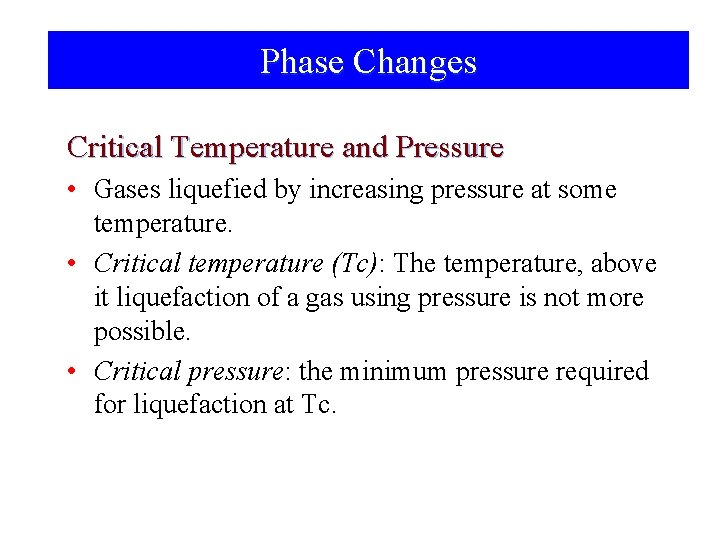 Phase Changes

Critical Temperature and Pressure

• Gases liquefied by increasing pressure at some temperature.

• Critical temperature (Tc): The temperature, above it liquefaction of a gas using pressure is not more possible.

• Critical pressure: the minimum pressure required for liquefaction at Tc.